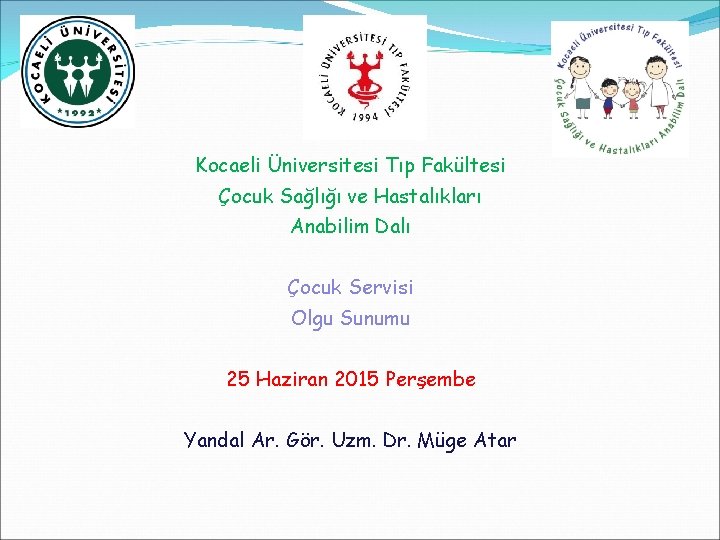 KOCAELİ ÜNİVERSİTESİ
*1992*

KOCAELİ ÜNİVERSİTESİ TIP FAKÜLTESİ
1994

Kocaeli Üniversitesi Tıp Fakültesi
Çocuk Sağlığı ve Hastalıkları Anabilim Dalı

Kocaeli Üniversitesi Tıp Fakültesi
Çocuk Sağlığı ve Hastalıkları
Anabilim Dalı

Çocuk Servisi
Olgu Sunumu

25 Haziran 2015 Perşembe

Yandal Ar. Gör. Uzm. Dr. Müge Atar